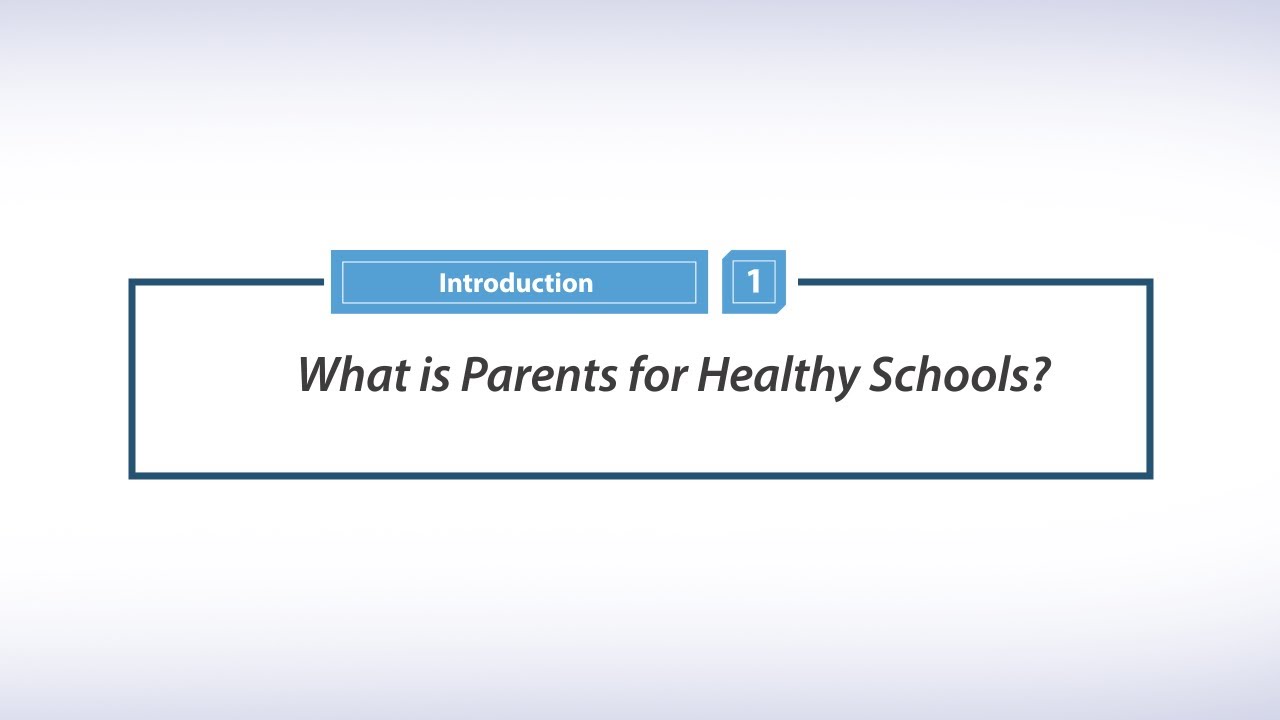 Introduction 1

What is Parents for Healthy Schools?